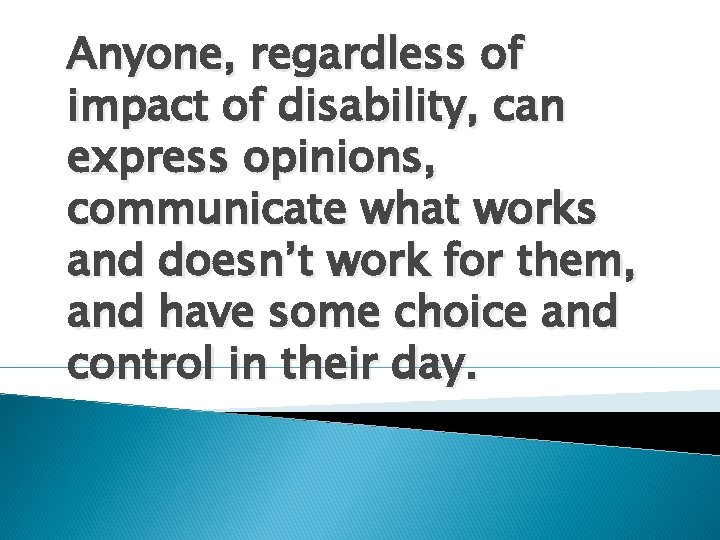 Anyone, regardless of impact of disability, can express opinions, communicate what works and doesn’t work for them, and have some choice and control in their day.